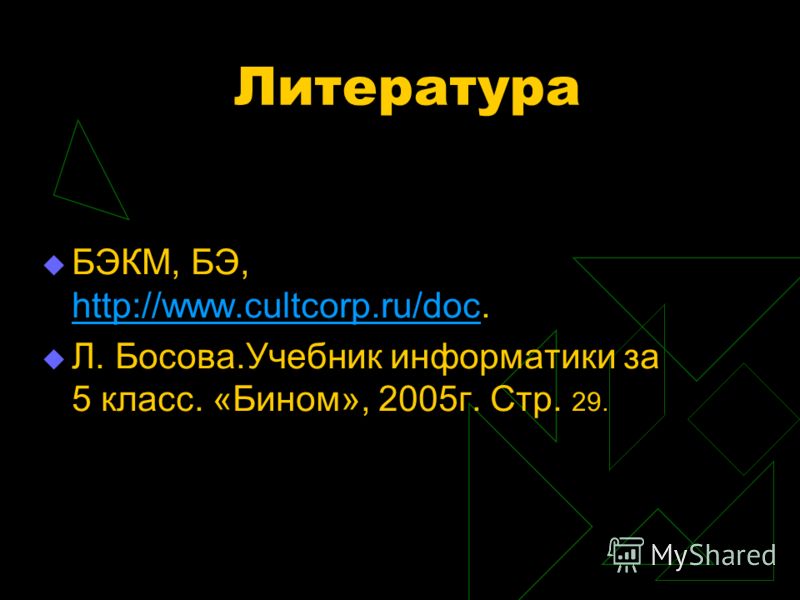 Литература

БЭКМ, БЭ, http://www.cultcorp.ru/doc.

Л. Босова.Учебник информатики за 5 класс. «Бином», 2005г. Стр. 29.

MyShared